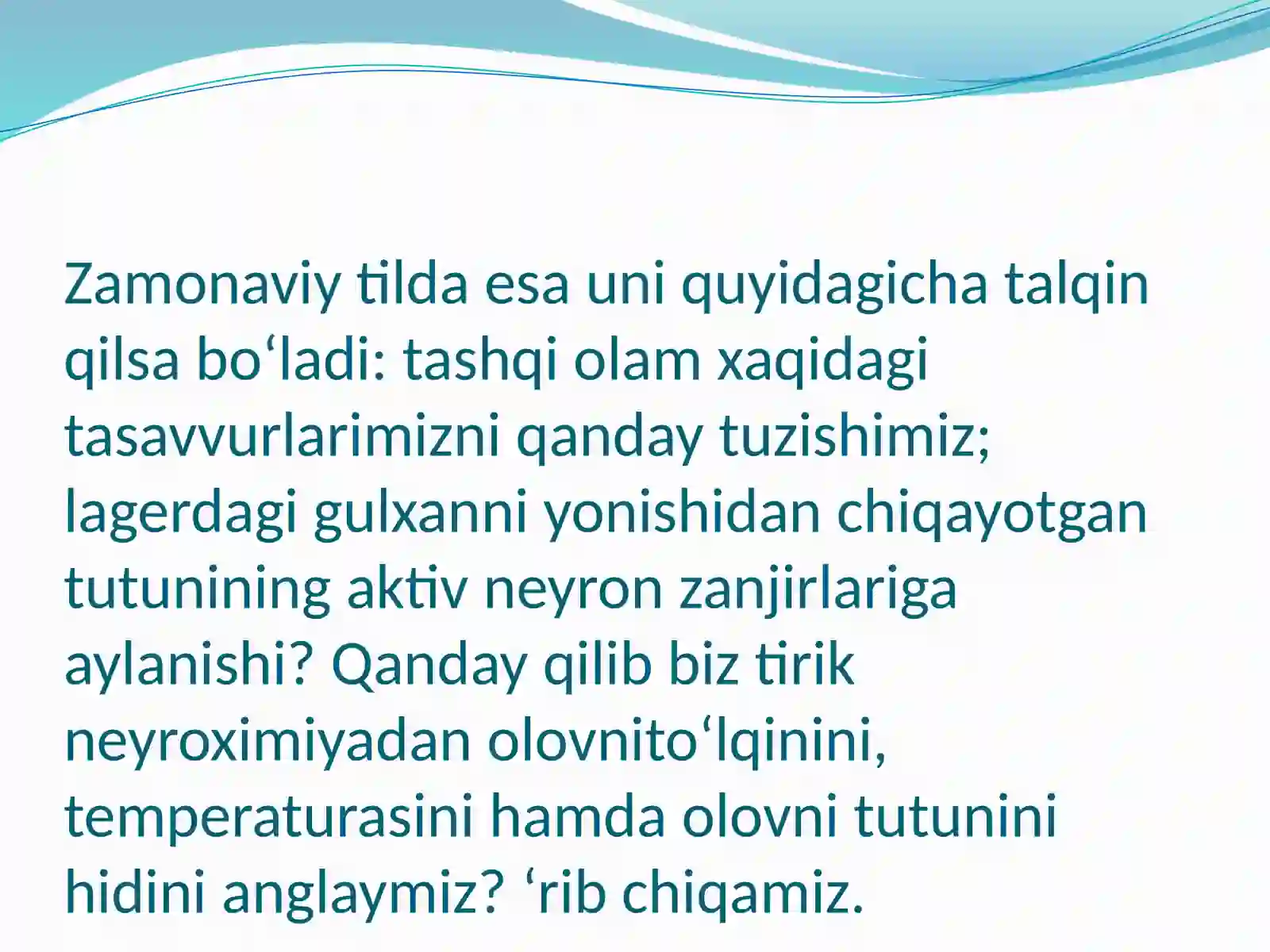 Zamonaviy tilda esa uni quyidagicha talqin qilsa bo‘ladi: tashqi olam xaqidagi tasavvurlarimizni qanday tuzishimiz; lagerdagi gulxanni yonishidan chiqayotgan tutunining aktiv neyron zanjirlariga aylanishi? Qanday qilib biz tirik neyroximiyadan olovnito‘lqinini, temperaturasini hamda olovni tutunini hidini anglaymiz? ‘rib chiqamiz.